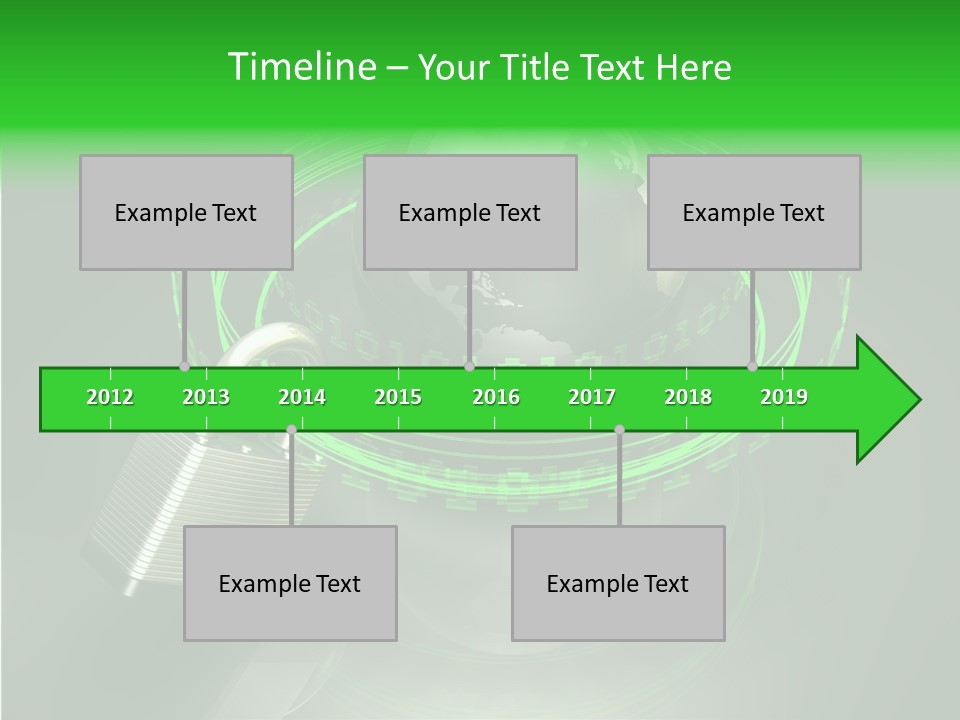 Timeline – Your Title Text Here

Example Text

Example Text

Example Text

2012 2013 2014 2015 2016 2017 2018 2019

Example Text

Example Text